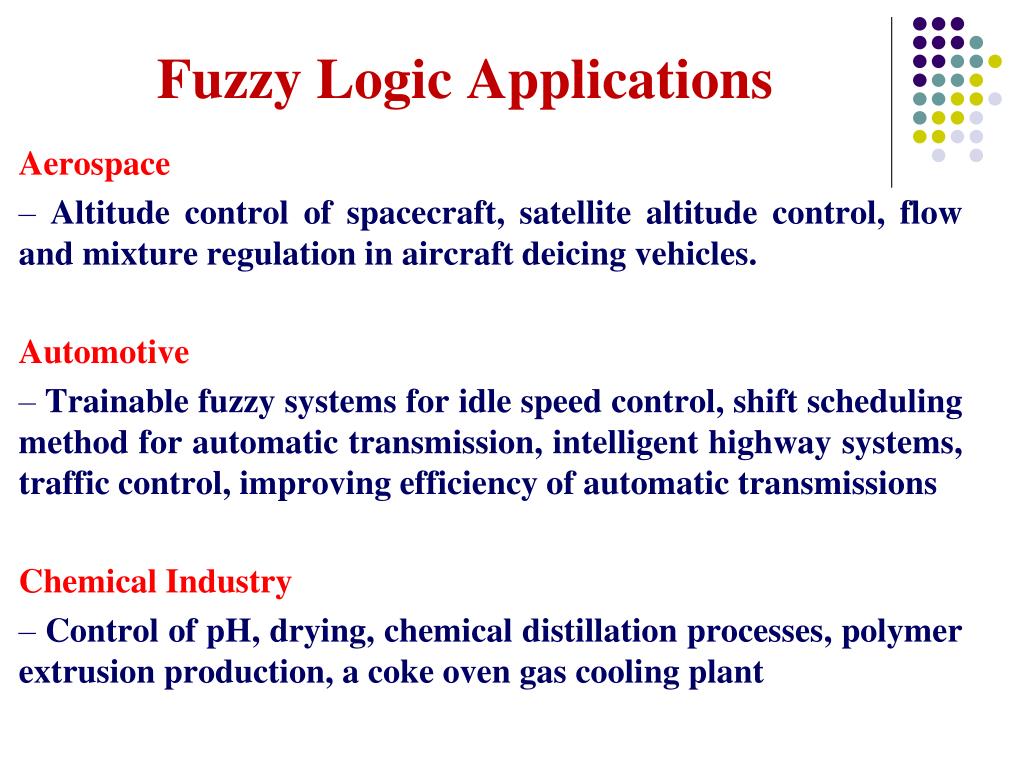 Fuzzy Logic Applications

Aerospace

– Altitude control of spacecraft, satellite altitude control, flow and mixture regulation in aircraft deicing vehicles.

Automotive

– Trainable fuzzy systems for idle speed control, shift scheduling method for automatic transmission, intelligent highway systems, traffic control, improving efficiency of automatic transmissions

Chemical Industry

– Control of pH, drying, chemical distillation processes, polymer extrusion production, a coke oven gas cooling plant